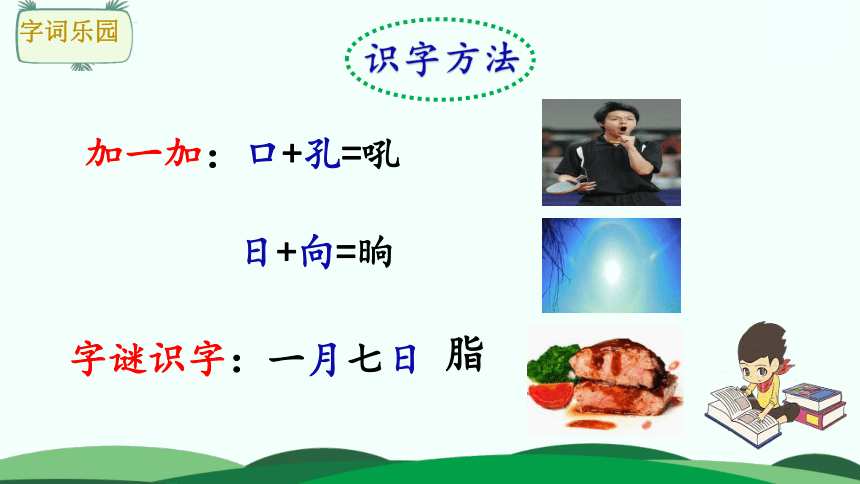 字词乐园

识字方法

加一加：口+孔=吼

日+向=晌

字谜识字：一月七日 脂